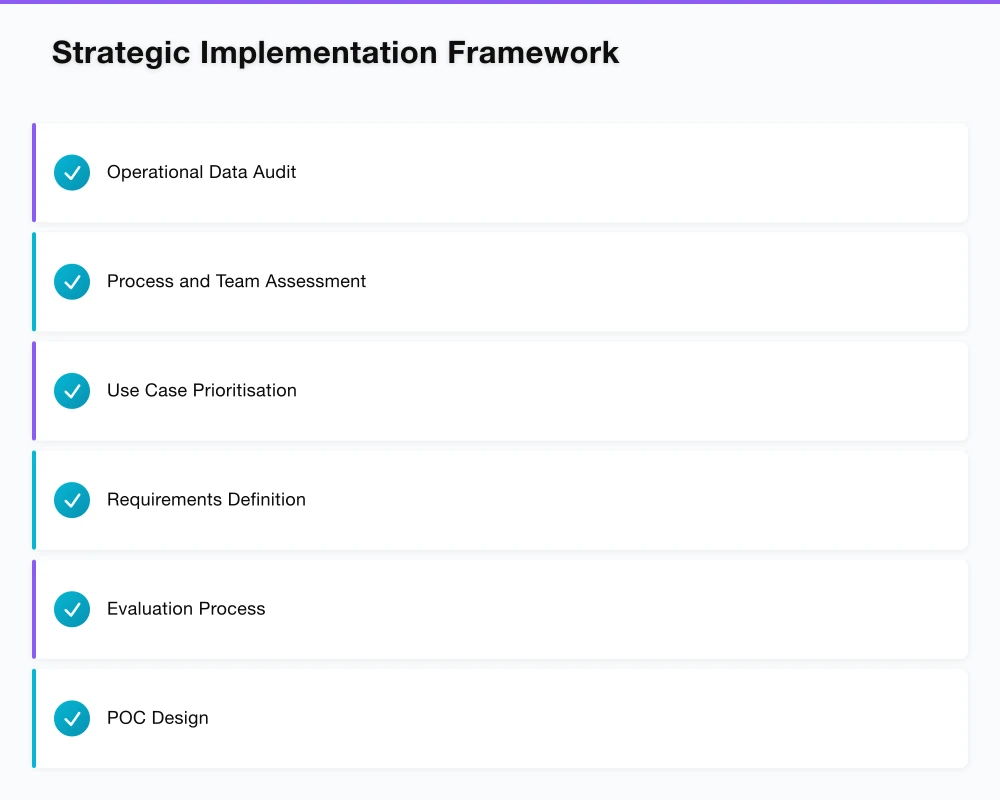 Strategic Implementation Framework

Operational Data Audit

Process and Team Assessment

Use Case Prioritisation

Requirements Definition

Evaluation Process

POC Design